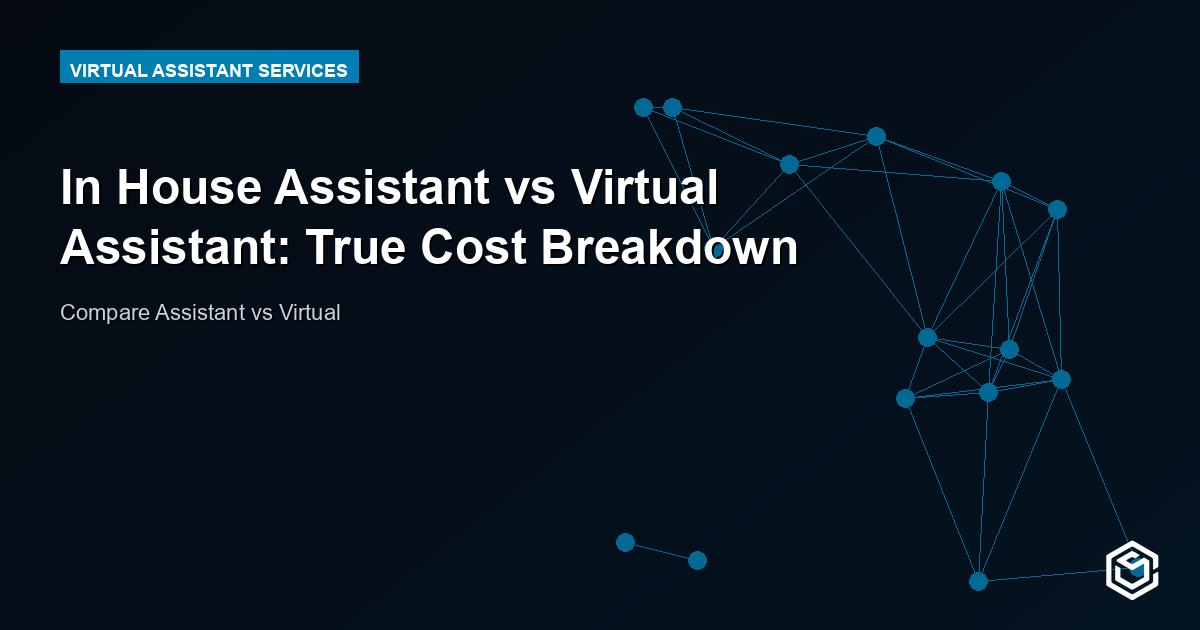 VIRTUAL ASSISTANT SERVICES

In House Assistant vs Virtual Assistant: True Cost Breakdown

Compare Assistant vs Virtual